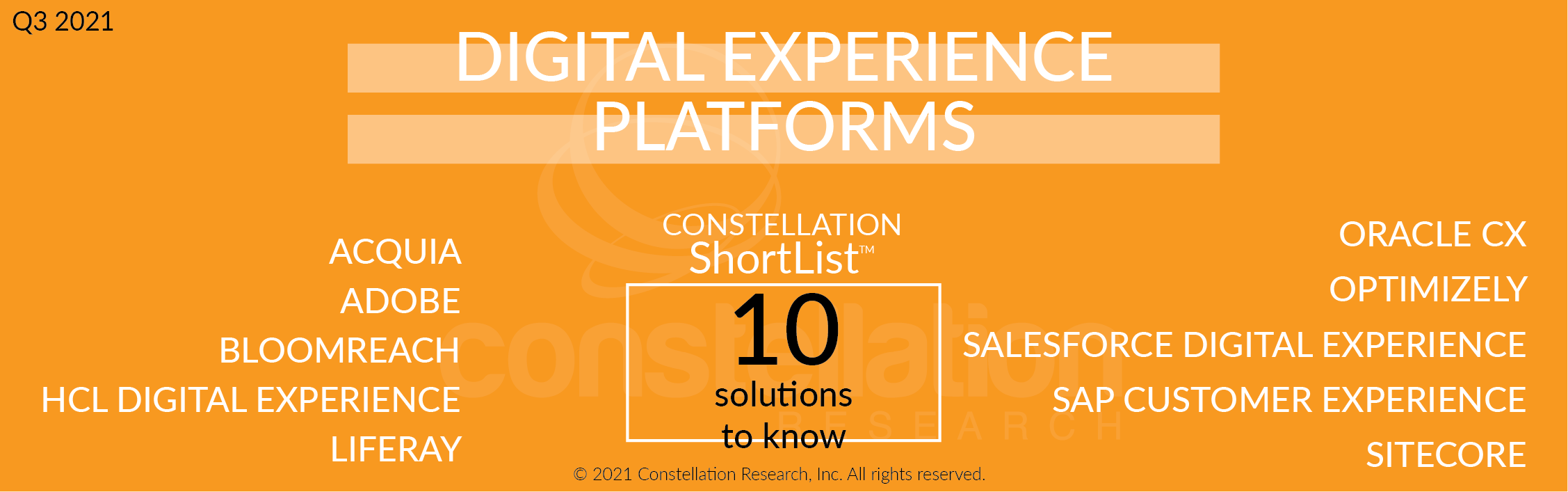 Q3 2021

DIGITAL EXPERIENCE PLATFORMS

ACQUIA
ADOBE
BLOOMREACH
HCL DIGITAL EXPERIENCE
LIFERAY

CONSTELLATION
ShortList™
10
solutions
to know

constellation
RESEARCH

ORACLE CX
OPTIMIZELY
SALESFORCE DIGITAL EXPERIENCE
SAP CUSTOMER EXPERIENCE
SITECORE

© 2021 Constellation Research, Inc. All rights reserved.